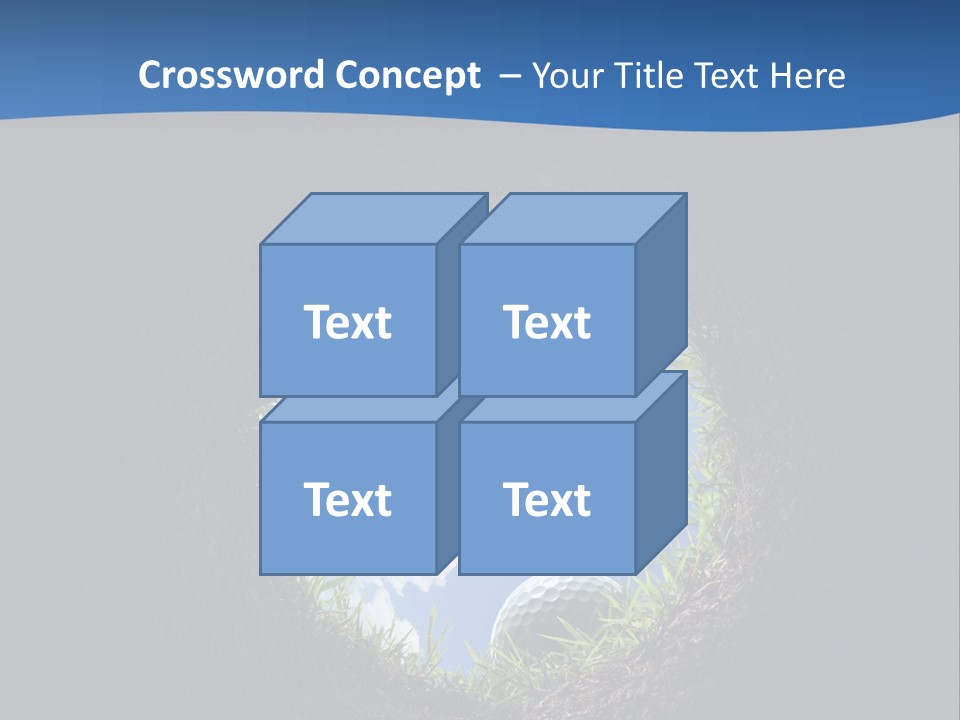 Crossword Concept – Your Title Text Here

Text

Text

Text

Text